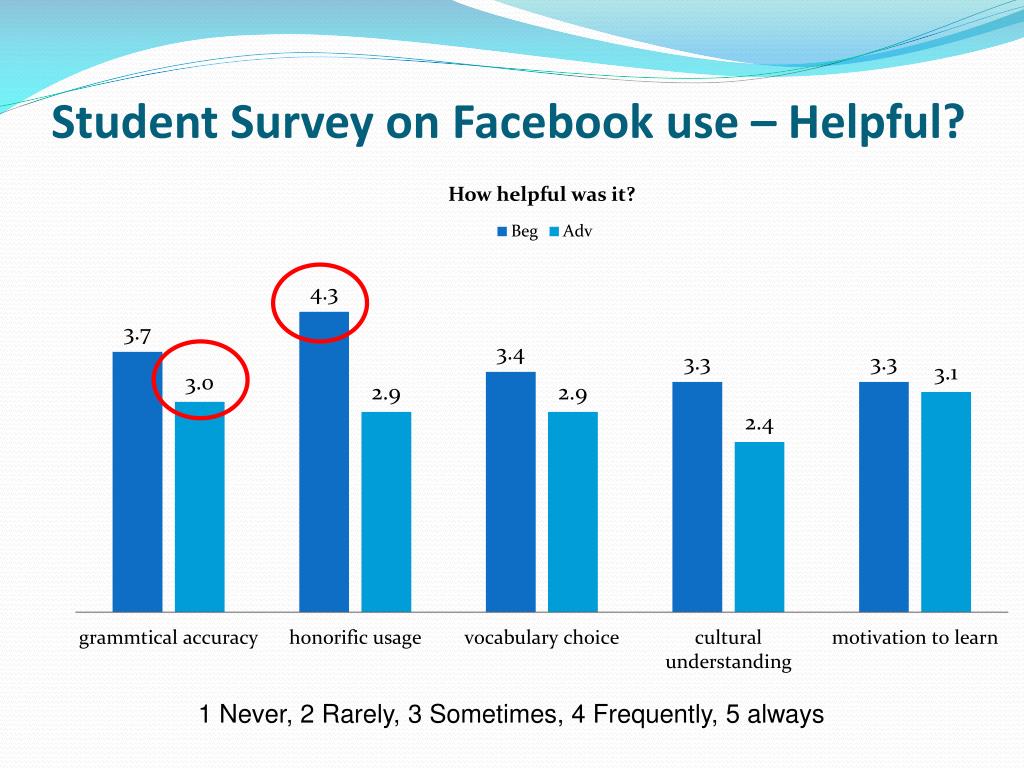 Student Survey on Facebook use – Helpful?

How helpful was it?

Beg Adv

3.7
3.0
4.3
2.9
3.4
2.9
3.3
2.4
3.3
3.1

grammtical accuracy
honorific usage
vocabulary choice
cultural understanding
motivation to learn

1 Never, 2 Rarely, 3 Sometimes, 4 Frequently, 5 always